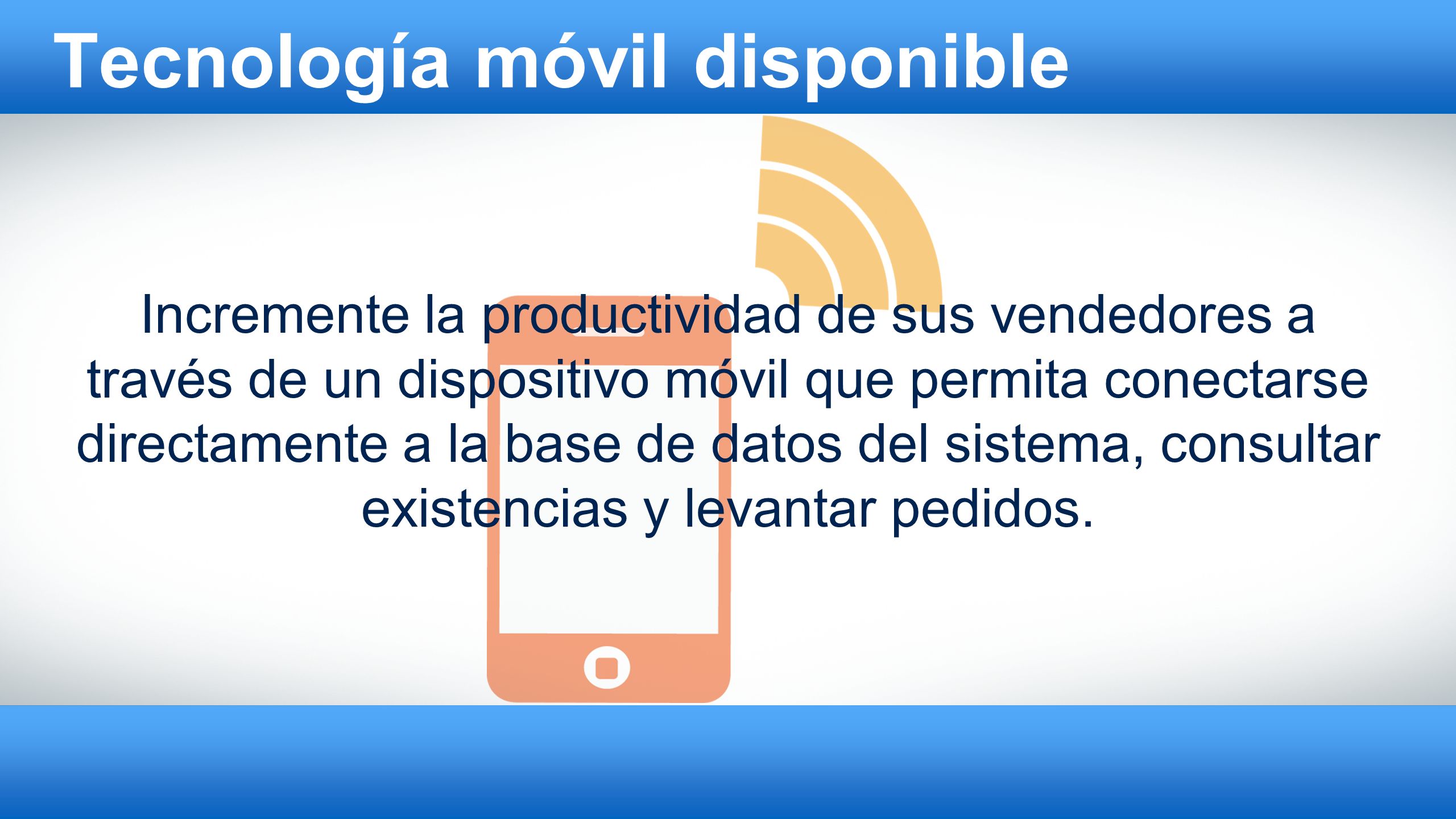 Tecnología móvil disponible

Incremente la productividad de sus vendedores a través de un dispositivo móvil que permita conectarse directamente a la base de datos del sistema, consultar existencias y levantar pedidos.